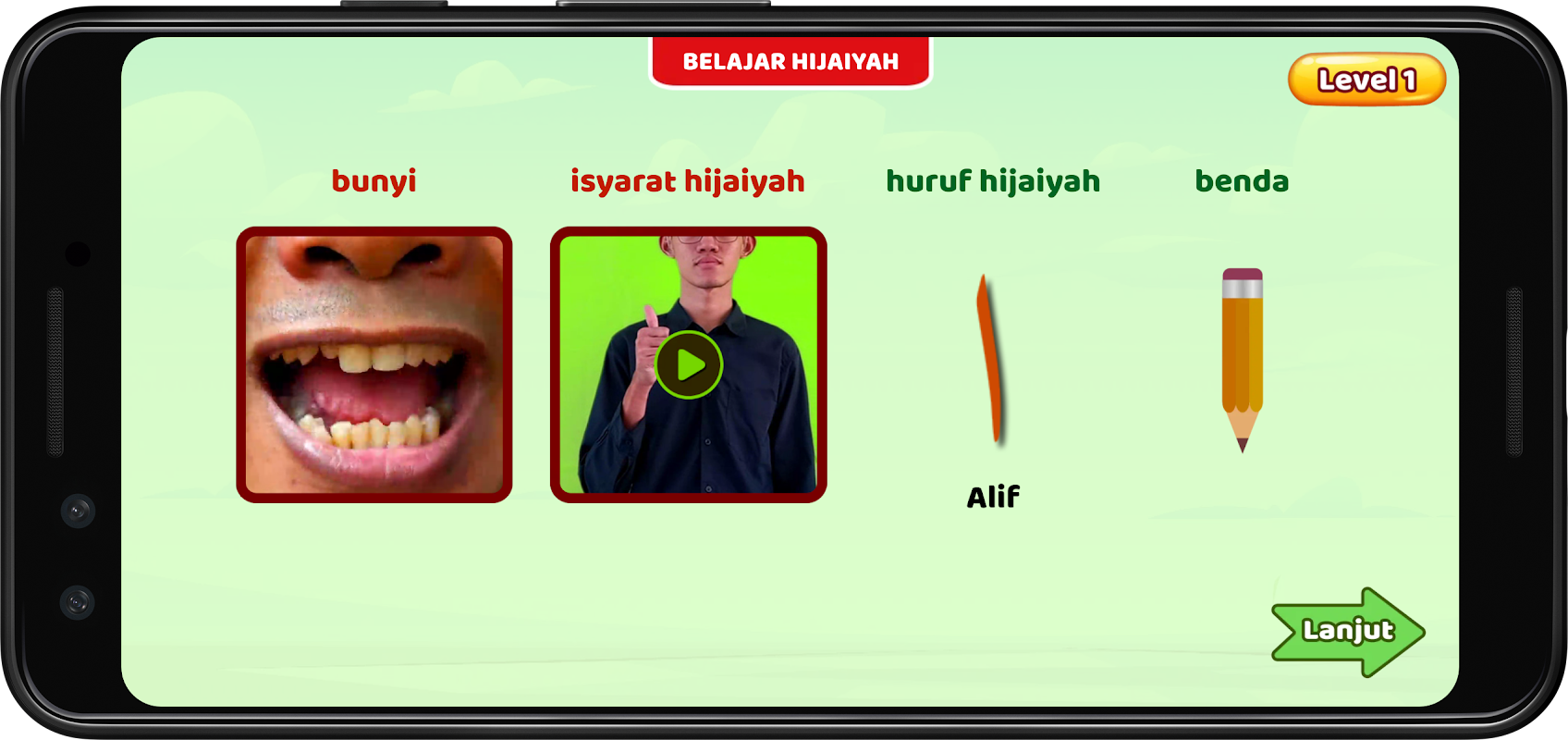 BELAJAR HIJAIYAH

Level 1

bunyi

isyarat hijaiyah

huruf hijaiyah

benda

ا

Alif

Lanjut